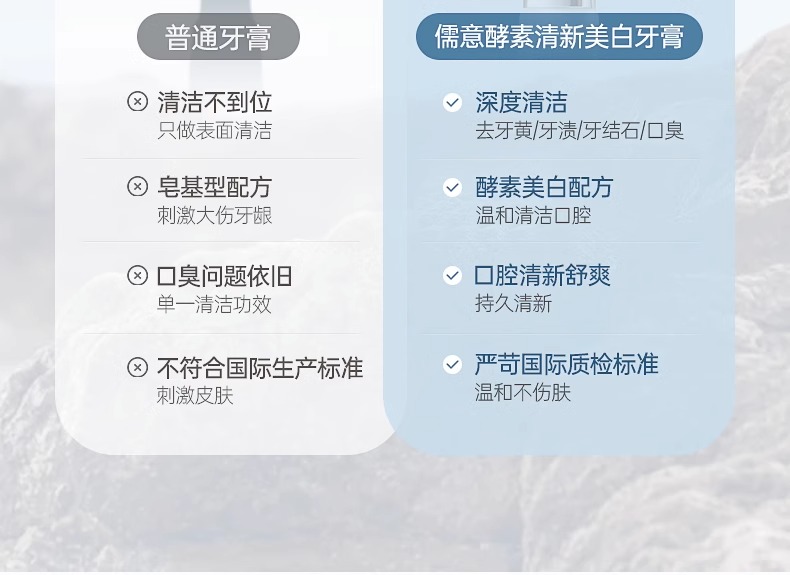 普通牙膏

清洁不到位
只做表面清洁

皂基型配方
刺激大伤牙龈

口臭问题依旧
单一清洁功效

不符合国际生产标准
刺激皮肤

儒意酵素清新美白牙膏

深度清洁
去牙黄/牙渍/牙结石/口臭

酵素美白配方
温和清洁口腔

口腔清新舒爽
持久清新

严苛国际质检标准
温和不伤肤